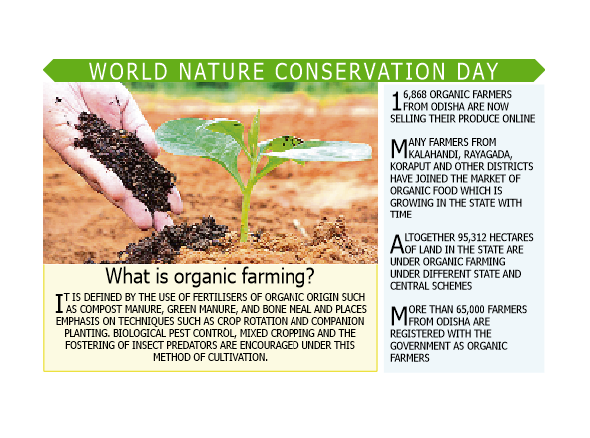 WORLD NATURE CONSERVATION DAY

What is organic farming?

IT IS DEFINED BY THE USE OF FERTILISERS OF ORGANIC ORIGIN SUCH AS COMPOST MANURE, GREEN MANURE, AND BONE NEAL AND PLACES EMPHASIS ON TECHNIQUES SUCH AS CROP ROTATION AND COMPANION PLANTING. BIOLOGICAL PEST CONTROL, MIXED CROPPING AND THE FOSTERING OF INSECT PREDATORS ARE ENCOURAGED UNDER THIS METHOD OF CULTIVATION.

16,868 ORGANIC FARMERS FROM ODISHA ARE NOW SELLING THEIR PRODUCE ONLINE

MANY FARMERS FROM KALAHANDI, RAYAGADA, KORAPUT AND OTHER DISTRICTS HAVE JOINED THE MARKET OF ORGANIC FOOD WHICH IS GROWING IN THE STATE WITH TIME

ALTOGETHER 95,312 HECTARES OF LAND IN THE STATE ARE UNDER ORGANIC FARMING UNDER DIFFERENT STATE AND CENTRAL SCHEMES

MORE THAN 65,000 FARMERS FROM ODISHA ARE REGISTERED WITH THE GOVERNMENT AS ORGANIC FARMERS